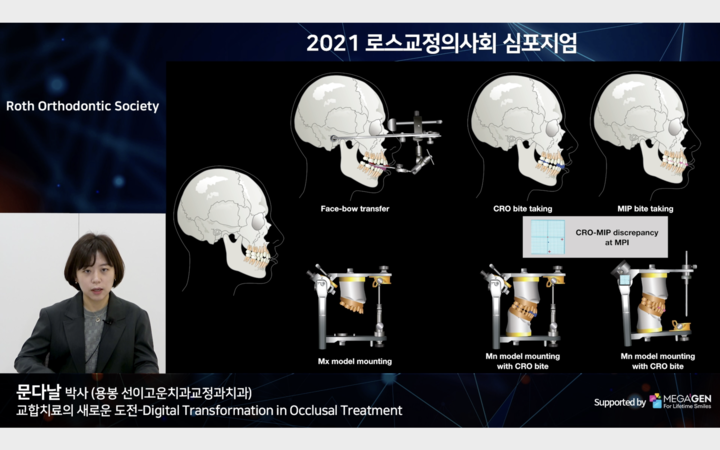 2021 로스교정의사회 심포지엄

Roth Orthodontic Society

Face-bow transfer

CRO bite taking

MIP bite taking

CRO-MIP discrepancy at MPI

Mx model mounting

Mn model mounting with CRO bite

Mn model mounting with CRO bite

문다날 박사 (용봉 선이고운치과교정과치과)
교합치료의 새로운 도전-Digital Transformation in Occlusal Treatment

Supported by MEGAGEN For Lifetime Smiles